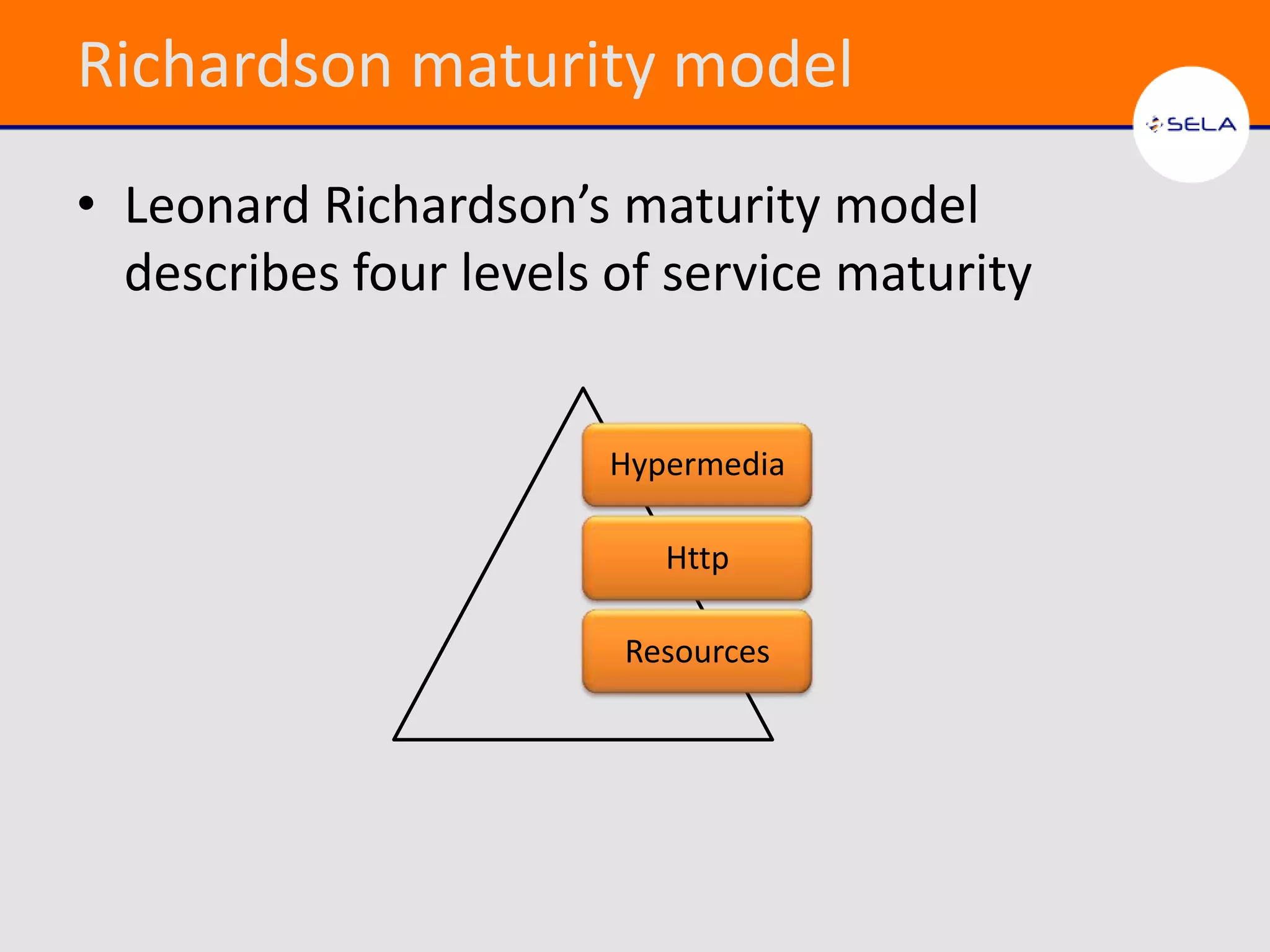 Richardson maturity model

SELA

• Leonard Richardson's maturity model describes four levels of service maturity

Hypermedia

Http

Resources